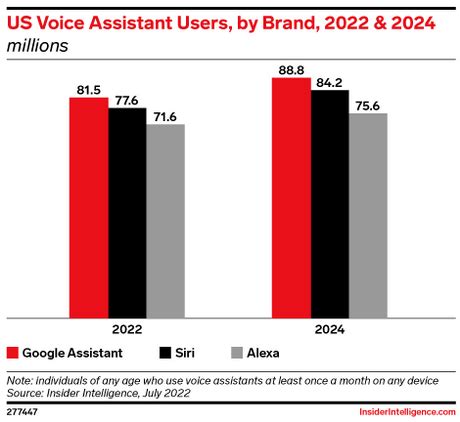 US Voice Assistant Users, by Brand, 2022 & 2024
millions

81.5
77.6
71.6

88.8
84.2
75.6

2022
2024

Google Assistant
Siri
Alexa

Note: individuals of any age who use voice assistants at least once a month on any device
Source: Insider Intelligence, July 2022

277447
InsiderIntelligence.com